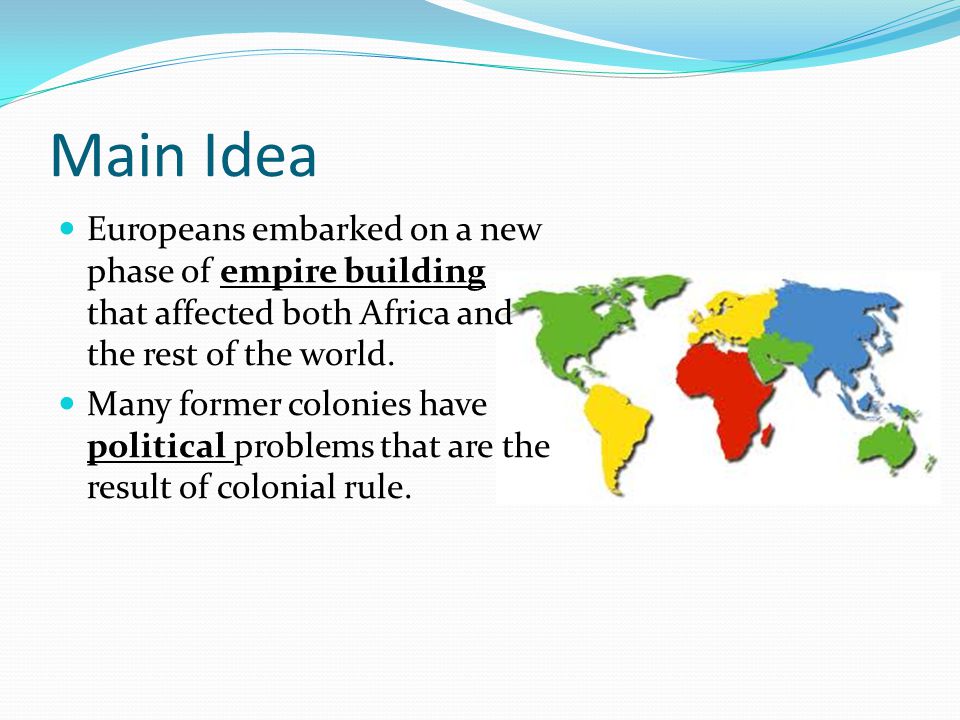 Main Idea

Europeans embarked on a new phase of empire building that affected both Africa and the rest of the world.

Many former colonies have political problems that are the result of colonial rule.